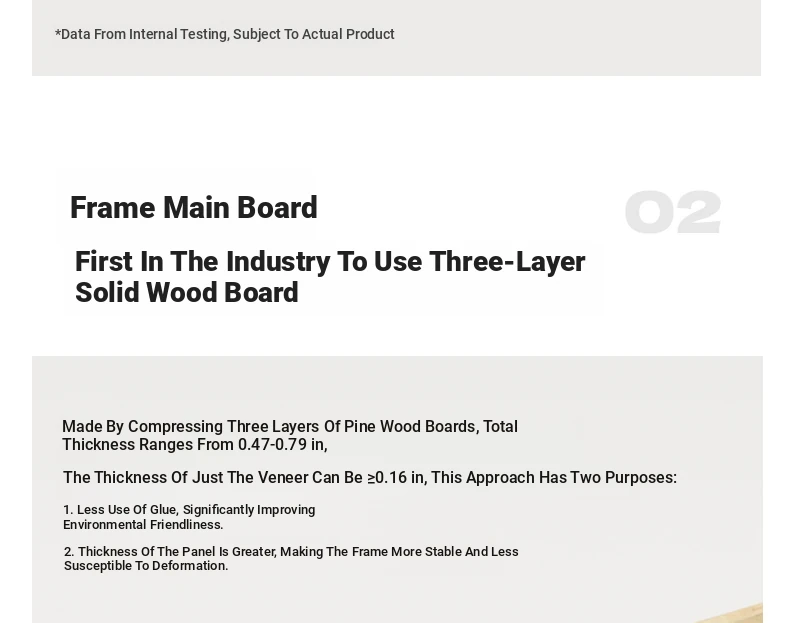 *Data From Internal Testing, Subject To Actual Product

Frame Main Board

02

First In The Industry To Use Three-Layer Solid Wood Board

Made By Compressing Three Layers Of Pine Wood Boards, Total Thickness Ranges From 0.47-0.79 in,

The Thickness Of Just The Veneer Can Be ≥0.16 in, This Approach Has Two Purposes:

1. Less Use Of Glue, Significantly Improving Environmental Friendliness.

2. Thickness Of The Panel Is Greater, Making The Frame More Stable And Less Susceptible To Deformation.